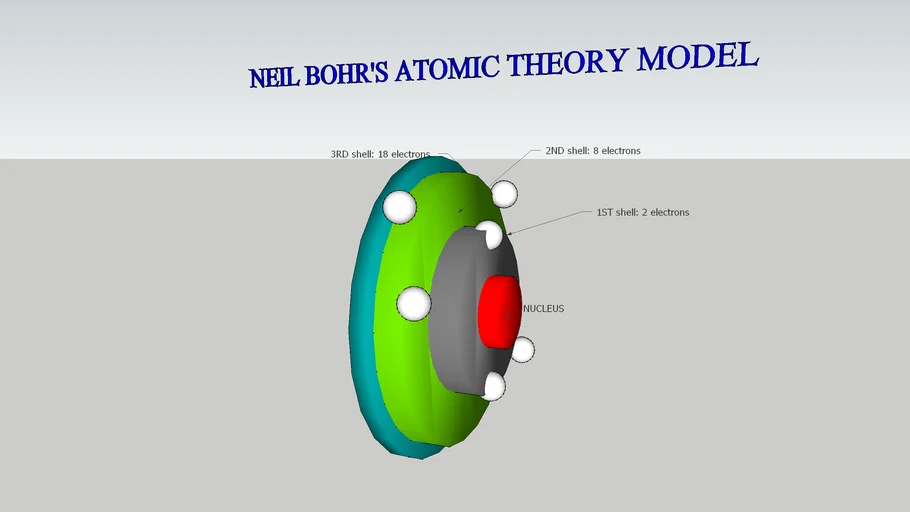 NEIL BOHR'S ATOMIC THEORY MODEL

3RD shell: 18 electrons

2ND shell: 8 electrons

1ST shell: 2 electrons

NUCLEUS